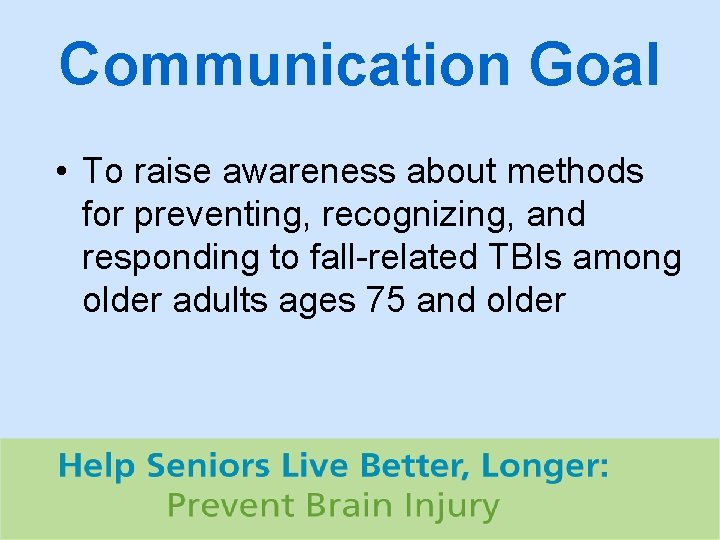 Communication Goal

• To raise awareness about methods for preventing, recognizing, and responding to fall-related TBIs among older adults ages 75 and older

Help Seniors Live Better, Longer:
Prevent Brain Injury